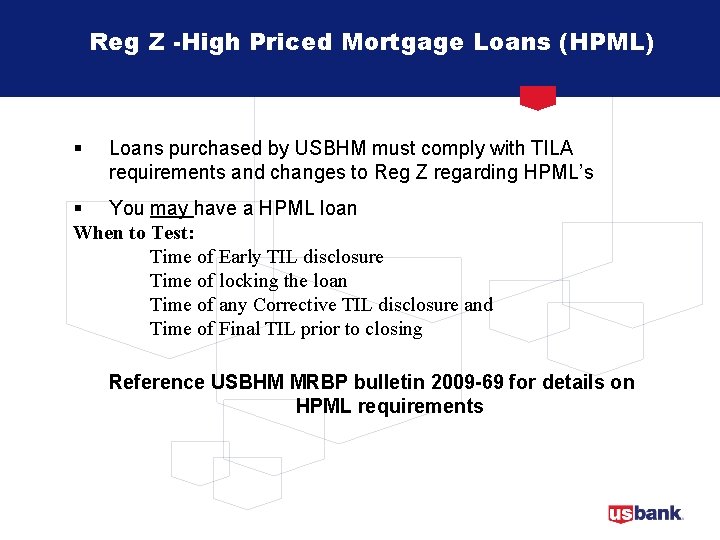 Reg Z -High Priced Mortgage Loans (HPML)

▪ Loans purchased by USBHM must comply with TILA requirements and changes to Reg Z regarding HPML's

▪ You may have a HPML loan

When to Test:

Time of Early TIL disclosure
Time of locking the loan
Time of any Corrective TIL disclosure and
Time of Final TIL prior to closing

Reference USBHM MRBP bulletin 2009-69 for details on HPML requirements

usbank.